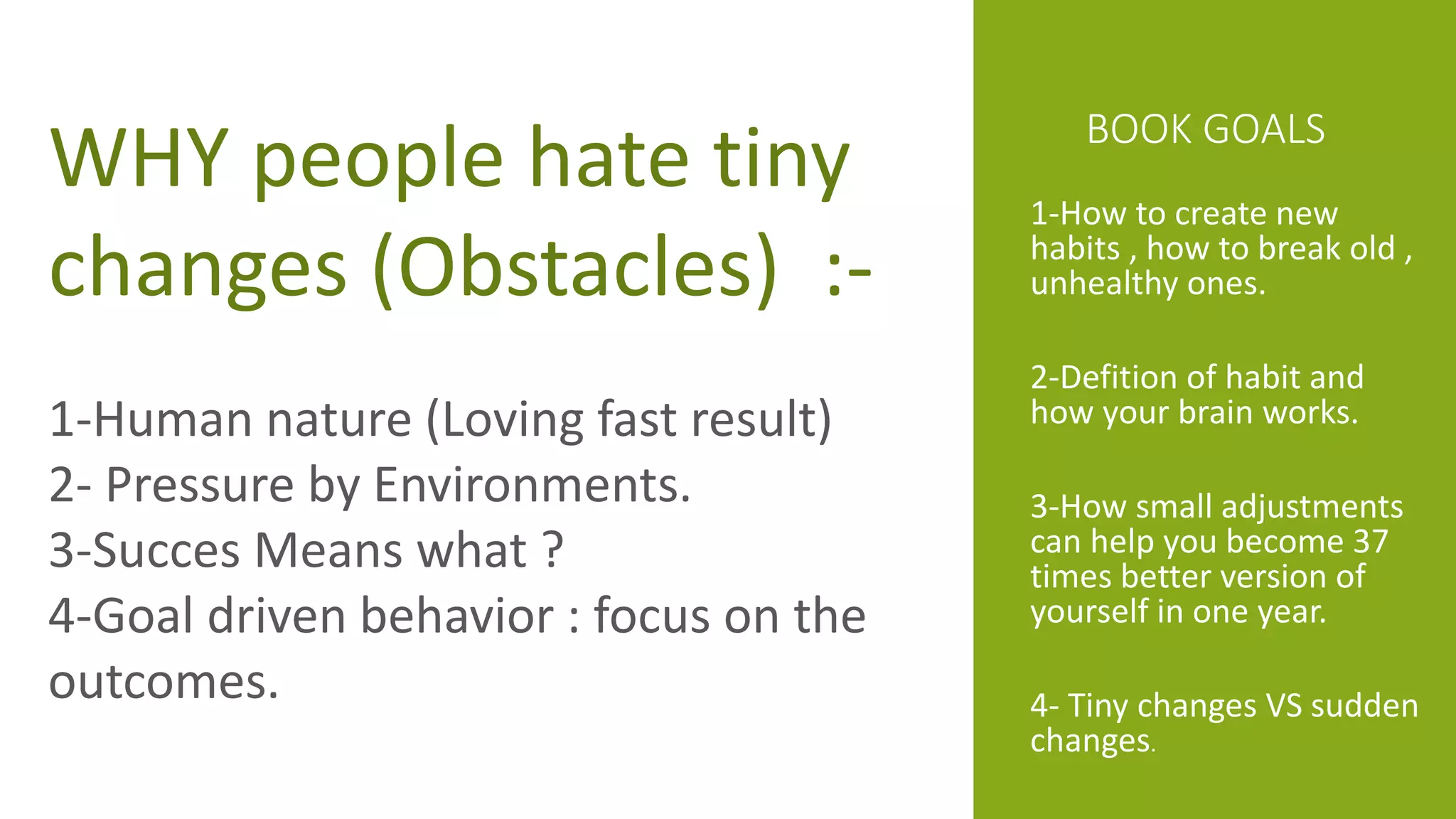 WHY people hate tiny changes (Obstacles) :-

1-Human nature (Loving fast result)
2- Pressure by Environments.
3-Succes Means what ?
4-Goal driven behavior : focus on the outcomes.

BOOK GOALS

1-How to create new habits , how to break old , unhealthy ones.

2-Defition of habit and how your brain works.

3-How small adjustments can help you become 37 times better version of yourself in one year.

4- Tiny changes VS sudden changes.